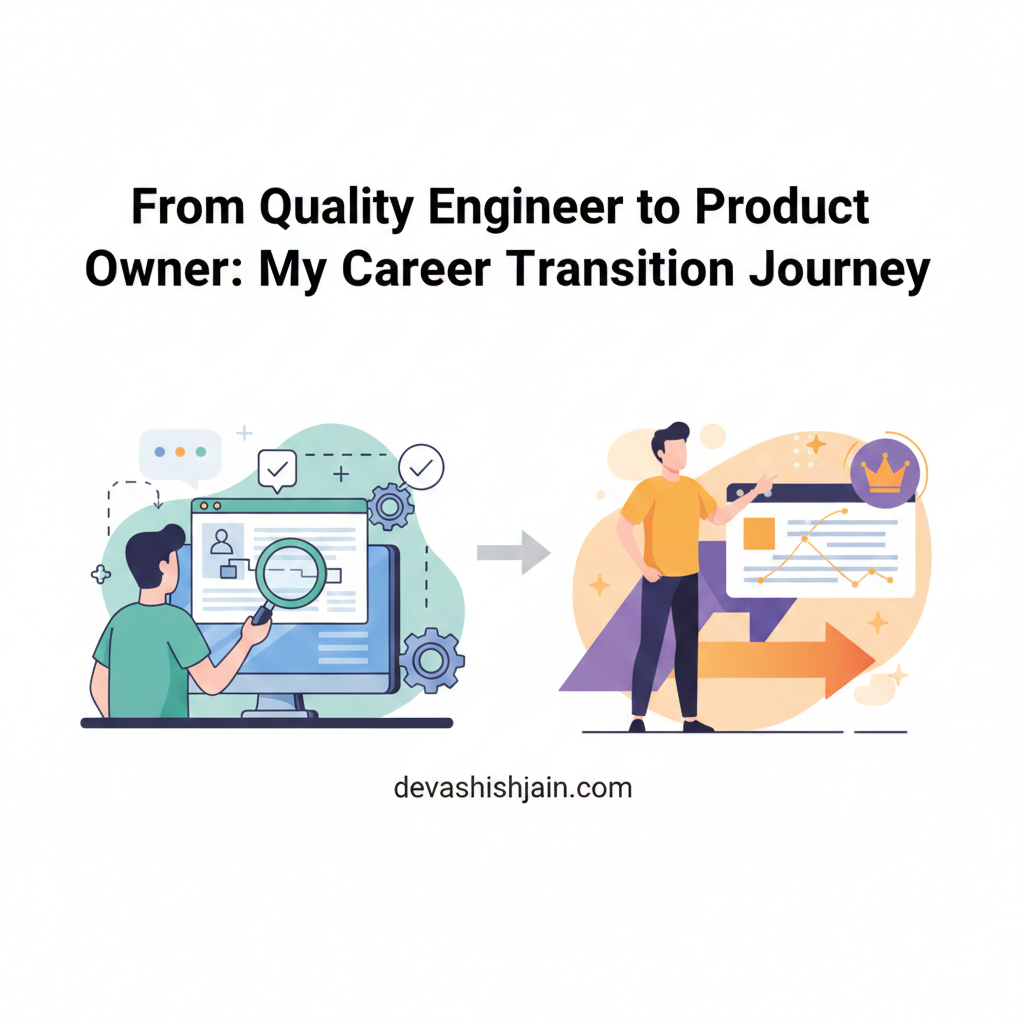 From Quality Engineer to Product Owner: My Career Transition Journey

devashishjain.com